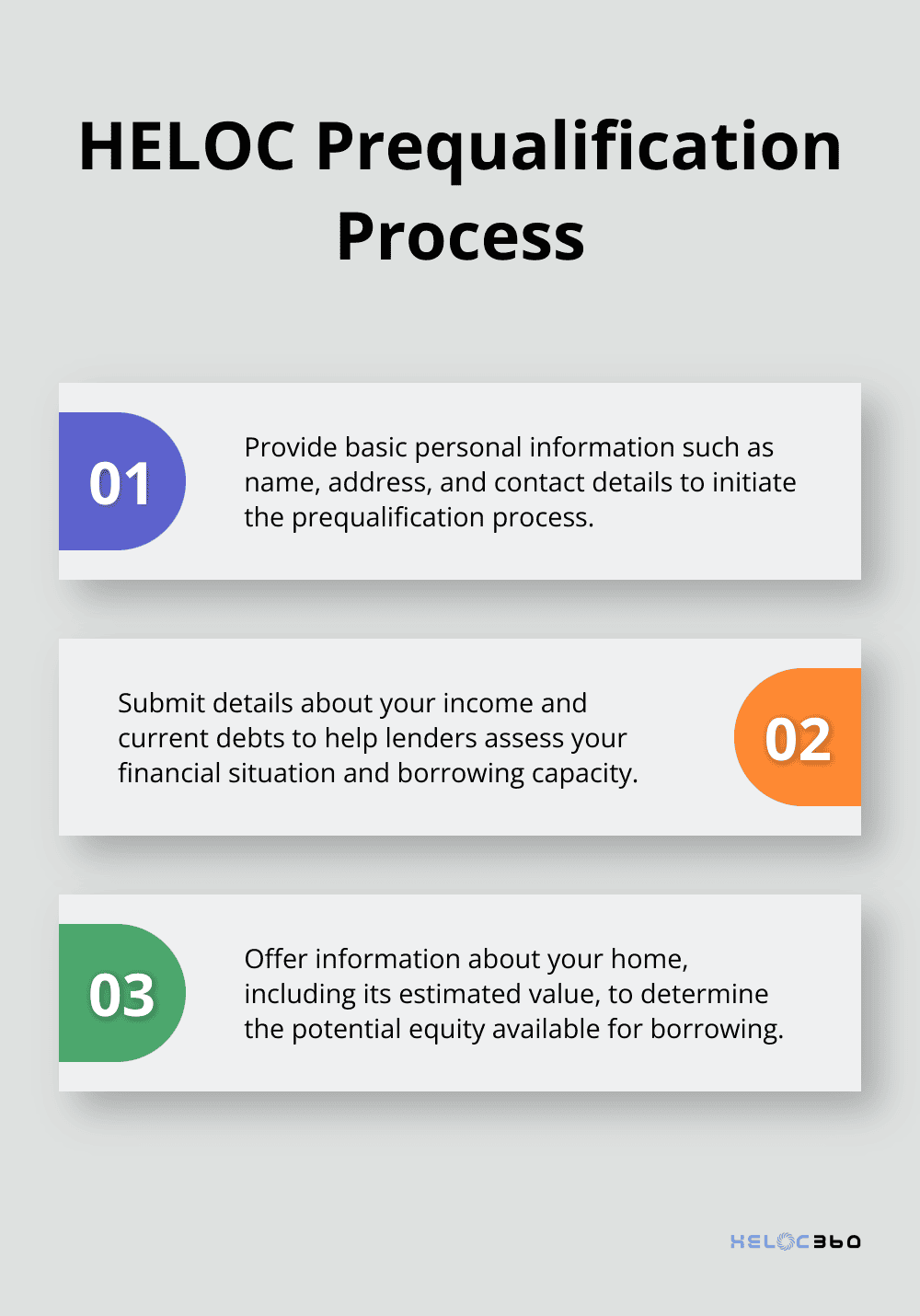 HELOC Prequalification Process

01

Provide basic personal information such as name, address, and contact details to initiate the prequalification process.

Submit details about your income and current debts to help lenders assess your financial situation and borrowing capacity.

02

03

Offer information about your home, including its estimated value, to determine the potential equity available for borrowing.

HELOC360